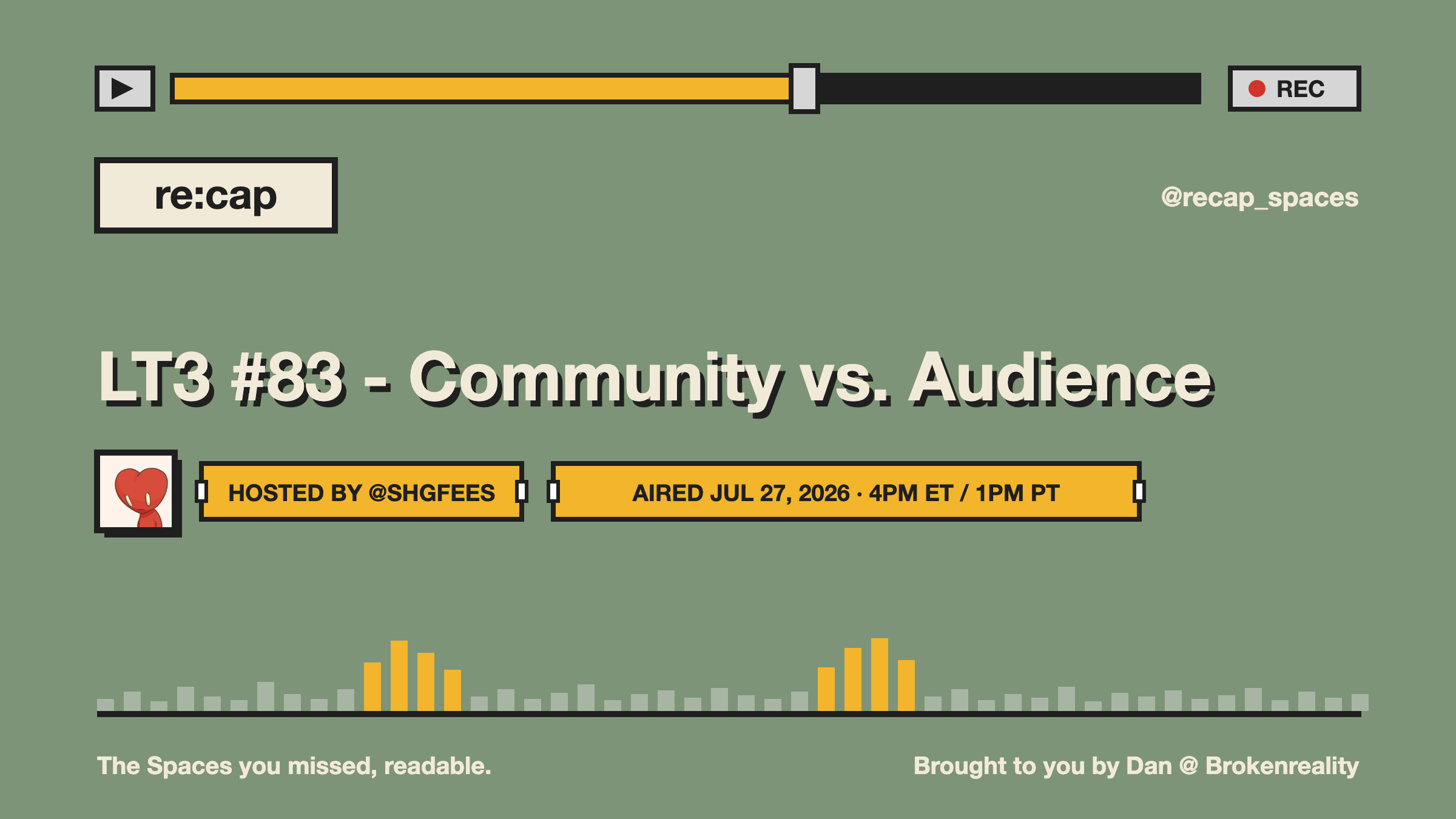 REC

re:cap

@recap_spaces

LT3 #83 - Community vs. Audience

HOSTED BY @SHGFEES

AIRED JUL 27, 2026 · 4PM ET / 1PM PT

The Spaces you missed, readable.

Brought to you by Dan @ Brokenreality